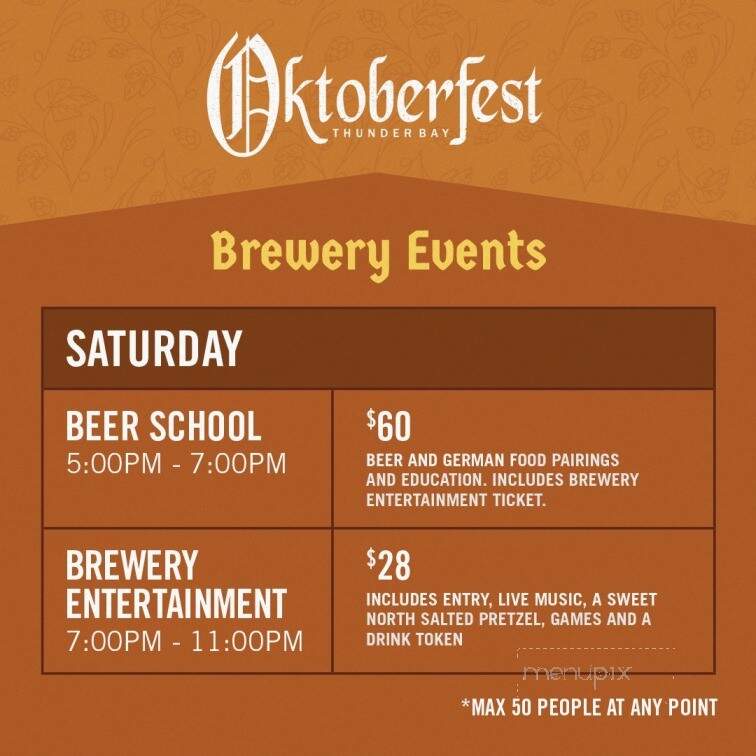 Oktoberfest
THUNDER BAY

Brewery Events

| SATURDAY | |
|---|---|
| BEER SCHOOL 5:00PM - 7:00PM | $60 BEER AND GERMAN FOOD PAIRINGS AND EDUCATION. INCLUDES BREWERY ENTERTAINMENT TICKET. |
| BREWERY ENTERTAINMENT 7:00PM - 11:00PM | $28 INCLUDES ENTRY, LIVE MUSIC, A SWEET NORTH SALTED PRETZEL, GAMES AND A DRINK TOKEN |

menupix

*MAX 50 PEOPLE AT ANY POINT